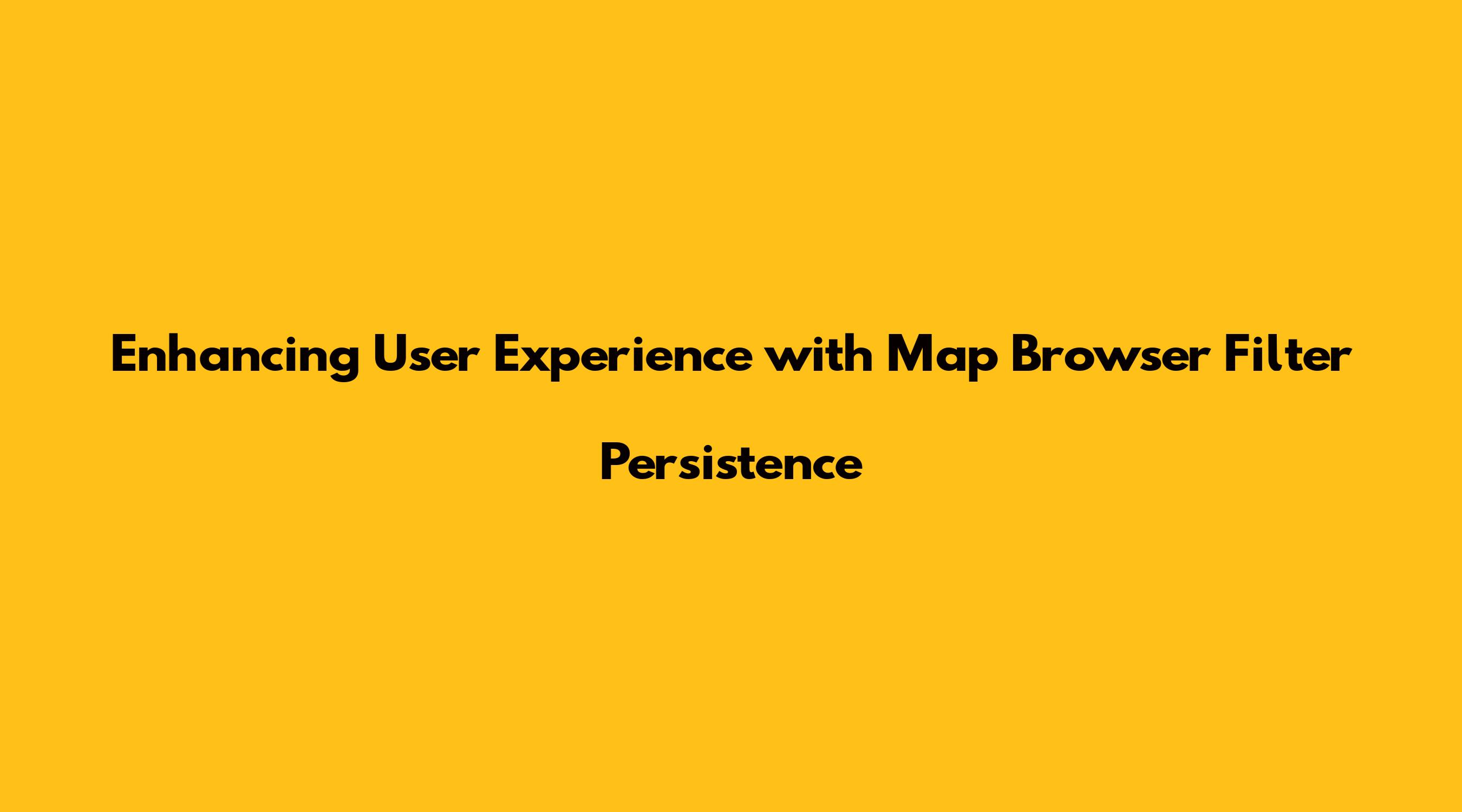 Enhancing User Experience with Map Browser Filter Persistence